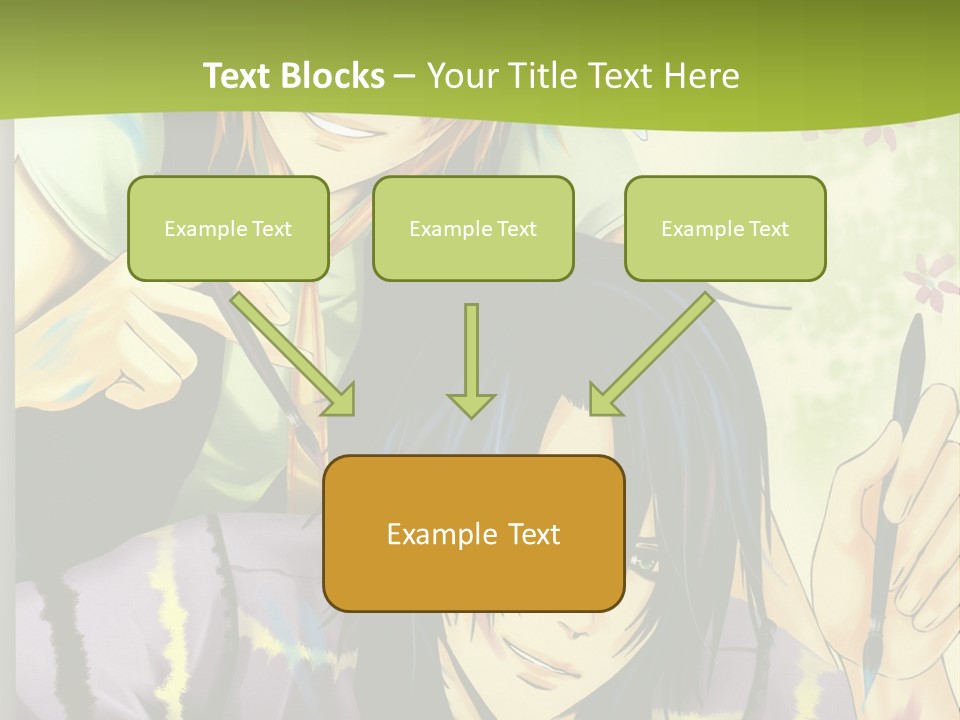 Text Blocks – Your Title Text Here

Example Text

Example Text

Example Text

Example Text